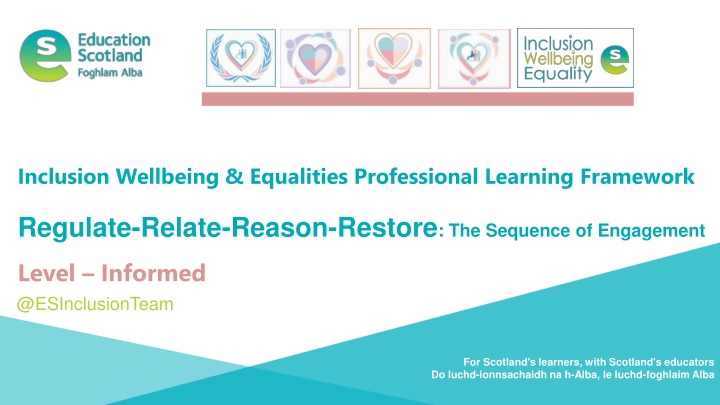 Education Scotland
Foghlam Alba

Inclusion
Wellbeing
Equality

Inclusion Wellbeing & Equalities Professional Learning Framework

Regulate-Relate-Reason-Restore: The Sequence of Engagement

Level – Informed

@ESInclusionTeam

For Scotland's learners, with Scotland's educators
Do luchd-ionnsachaidh na h-Alba, le luchd-foghlaim Alba